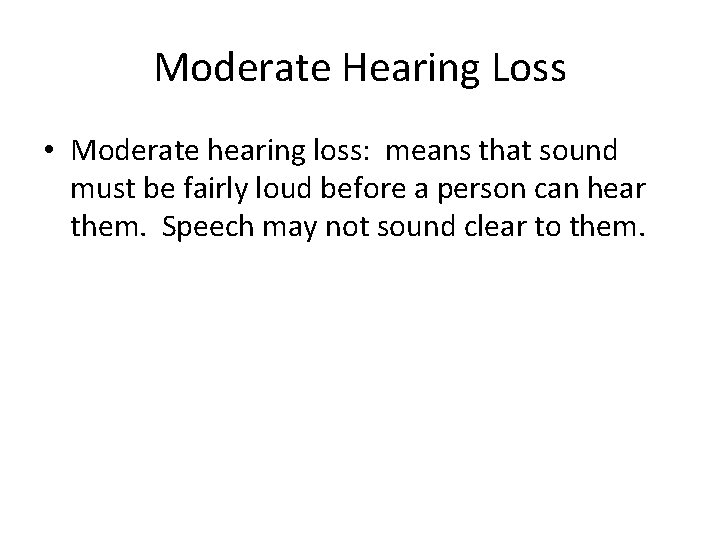 Moderate Hearing Loss

• Moderate hearing loss: means that sound must be fairly loud before a person can hear them. Speech may not sound clear to them.